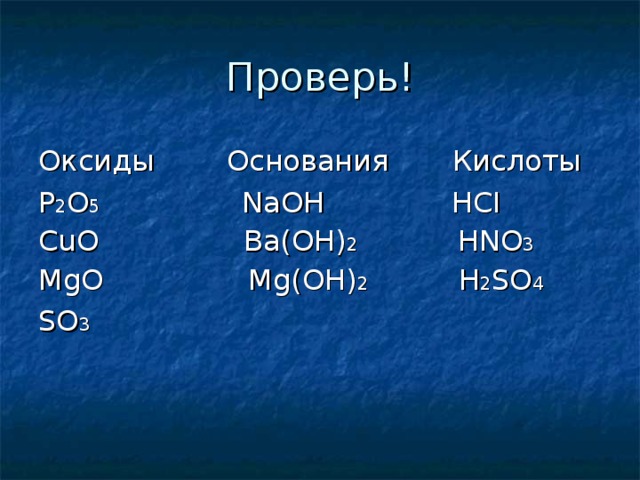 Проверь!

| Оксиды | Основания | Кислоты |
|---|---|---|
| $P_2O_5$ | $NaOH$ | $HCl$ |
| $CuO$ | $Ba(OH)_2$ | $HNO_3$ |
| $MgO$ | $Mg(OH)_2$ | $H_2SO_4$ |
| $SO_3$ | | |